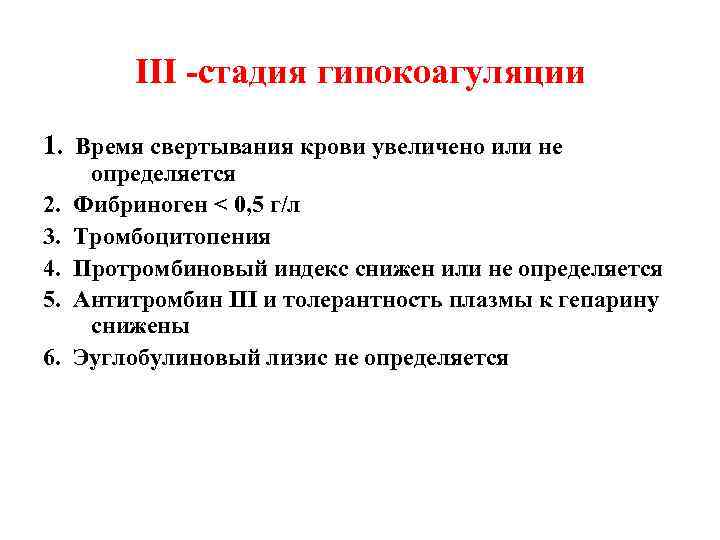 III -стадия гипокоагуляции

1. Время свертывания крови увеличено или не определяется
2. Фибриноген < 0,5 г/л
3. Тромбоцитопения
4. Протромбиновый индекс снижен или не определяется
5. Антитромбин III и толерантность плазмы к гепарину снижены
6. Эуглобулиновый лизис не определяется